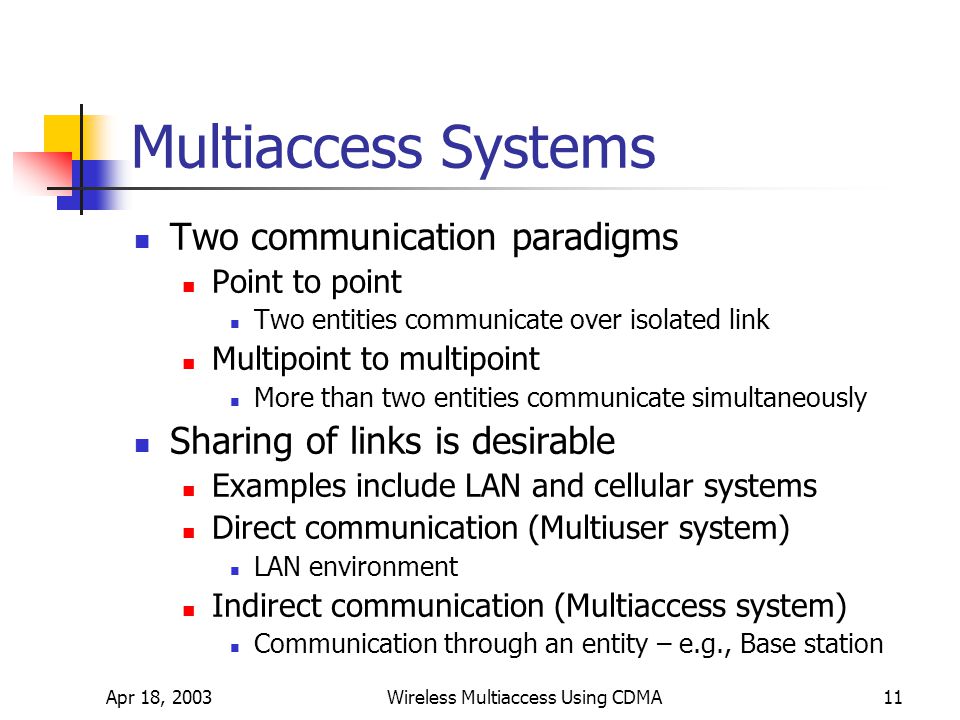 Multiaccess Systems

- Two communication paradigms
  - Point to point
    - Two entities communicate over isolated link
  - Multipoint to multipoint
    - More than two entities communicate simultaneously
- Sharing of links is desirable
  - Examples include LAN and cellular systems
  - Direct communication (Multiuser system)
    - LAN environment
  - Indirect communication (Multiaccess system)
    - Communication through an entity – e.g., Base station

Apr 18, 2003 Wireless Multiaccess Using CDMA 11